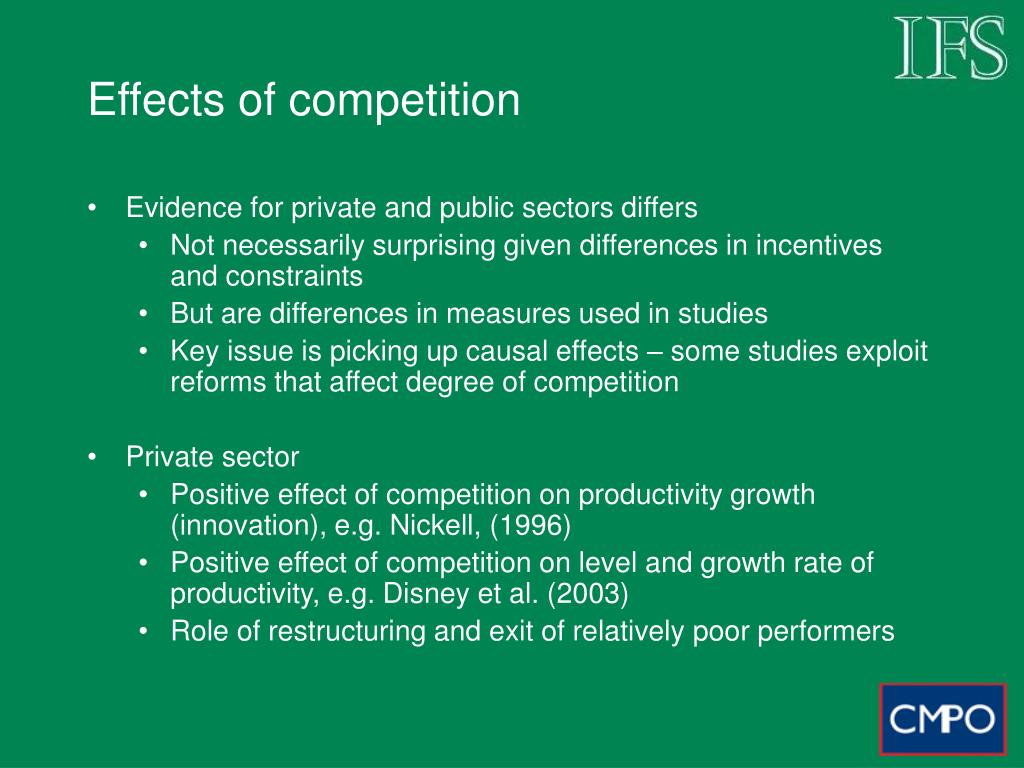 IFS

Effects of competition

• Evidence for private and public sectors differs
  • Not necessarily surprising given differences in incentives and constraints
  • But are differences in measures used in studies
  • Key issue is picking up causal effects – some studies exploit reforms that affect degree of competition

• Private sector
  • Positive effect of competition on productivity growth (innovation), e.g. Nickell, (1996)
  • Positive effect of competition on level and growth rate of productivity, e.g. Disney et al. (2003)
  • Role of restructuring and exit of relatively poor performers

CMPO